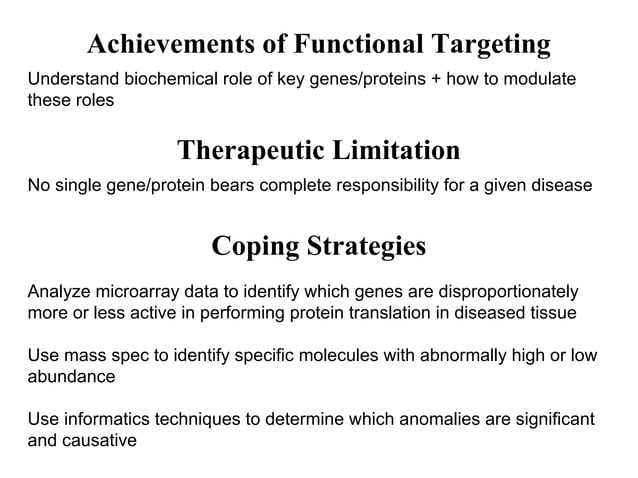 Achievements of Functional Targeting

Understand biochemical role of key genes/proteins + how to modulate these roles

Therapeutic Limitation

No single gene/protein bears complete responsibility for a given disease

Coping Strategies

Analyze microarray data to identify which genes are disproportionately more or less active in performing protein translation in diseased tissue

Use mass spec to identify specific molecules with abnormally high or low abundance

Use informatics techniques to determine which anomalies are significant and causative